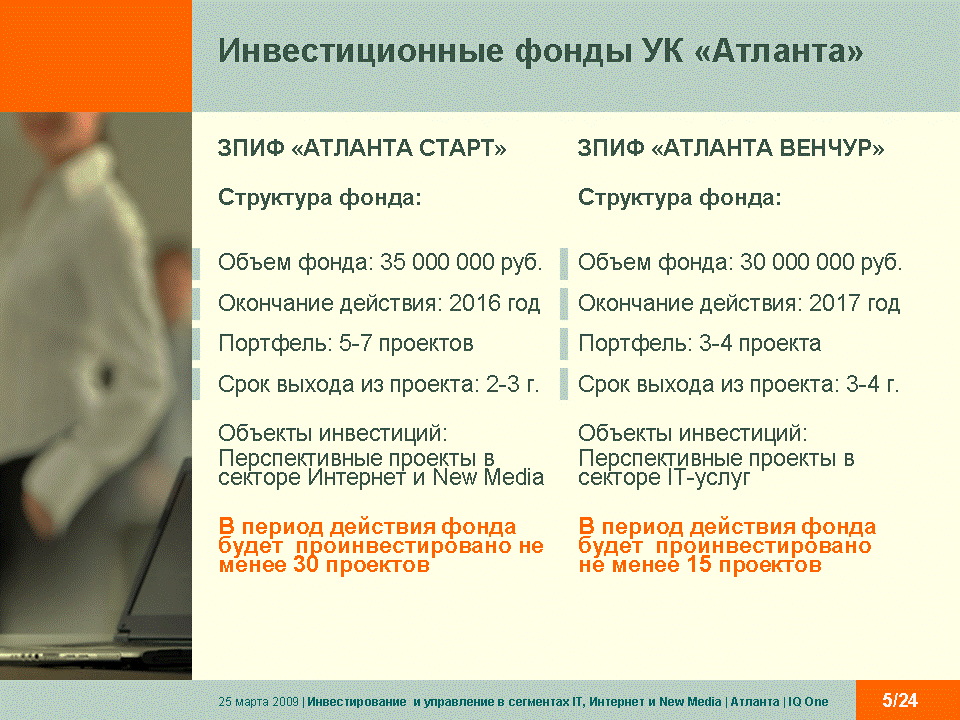 Инвестиционные фонды УК «Атланта»

ЗПИФ «АТЛАНТА СТАРТ»

Структура фонда:

Объем фонда: 35 000 000 руб.

Окончание действия: 2016 год

Портфель: 5-7 проектов

Срок выхода из проекта: 2-3 г.

Объекты инвестиций: Перспективные проекты в секторе Интернет и New Media

В период действия фонда будет проинвестировано не менее 30 проектов

ЗПИФ «АТЛАНТА ВЕНЧУР»

Структура фонда:

Объем фонда: 30 000 000 руб.

Окончание действия: 2017 год

Портфель: 3-4 проекта

Срок выхода из проекта: 3-4 г.

Объекты инвестиций: Перспективные проекты в секторе IT-услуг

В период действия фонда будет проинвестировано не менее 15 проектов

25 марта 2009 | Инвестирование и управление в сегментах IT, Интернет и New Media | Атланта | IQ One

5/24